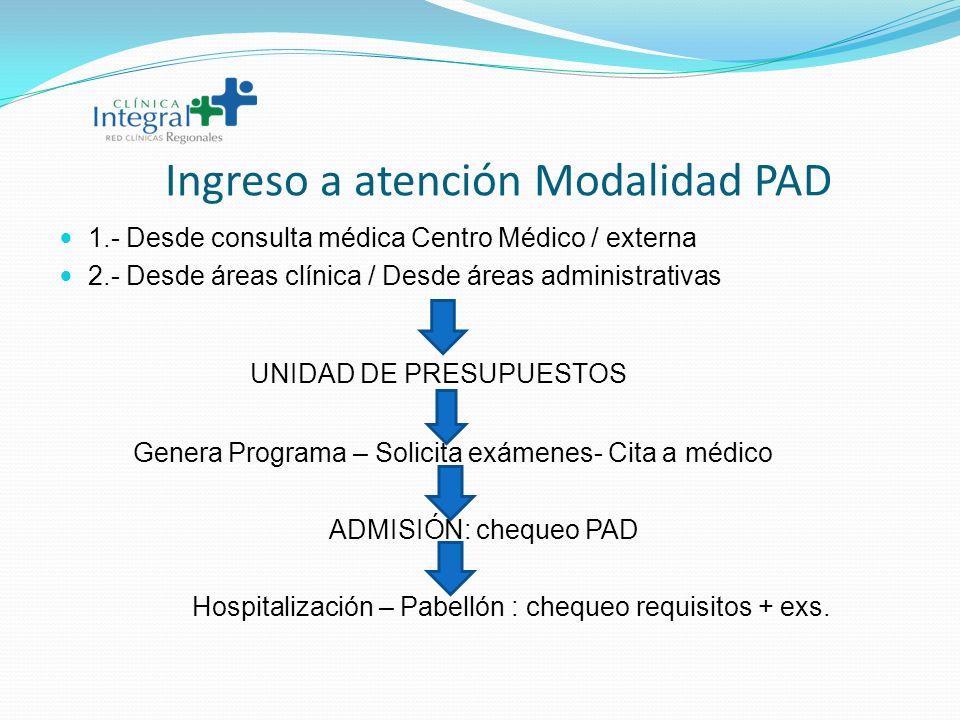 CLÍNICA Integral
RED CLÍNICAS Regionales

Ingreso a atención Modalidad PAD

1.- Desde consulta médica Centro Médico / externa
2.- Desde áreas clínica / Desde áreas administrativas

UNIDAD DE PRESUPUESTOS

Genera Programa – Solicita exámenes- Cita a médico

ADMISIÓN: chequeo PAD

Hospitalización – Pabellón : chequeo requisitos + exs.